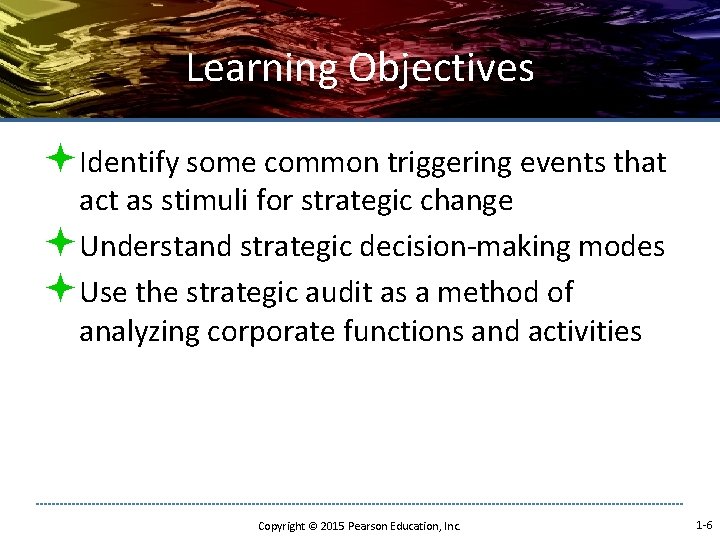 Learning Objectives

Identify some common triggering events that act as stimuli for strategic change

Understand strategic decision-making modes

Use the strategic audit as a method of analyzing corporate functions and activities

Copyright © 2015 Pearson Education, Inc.

1-6